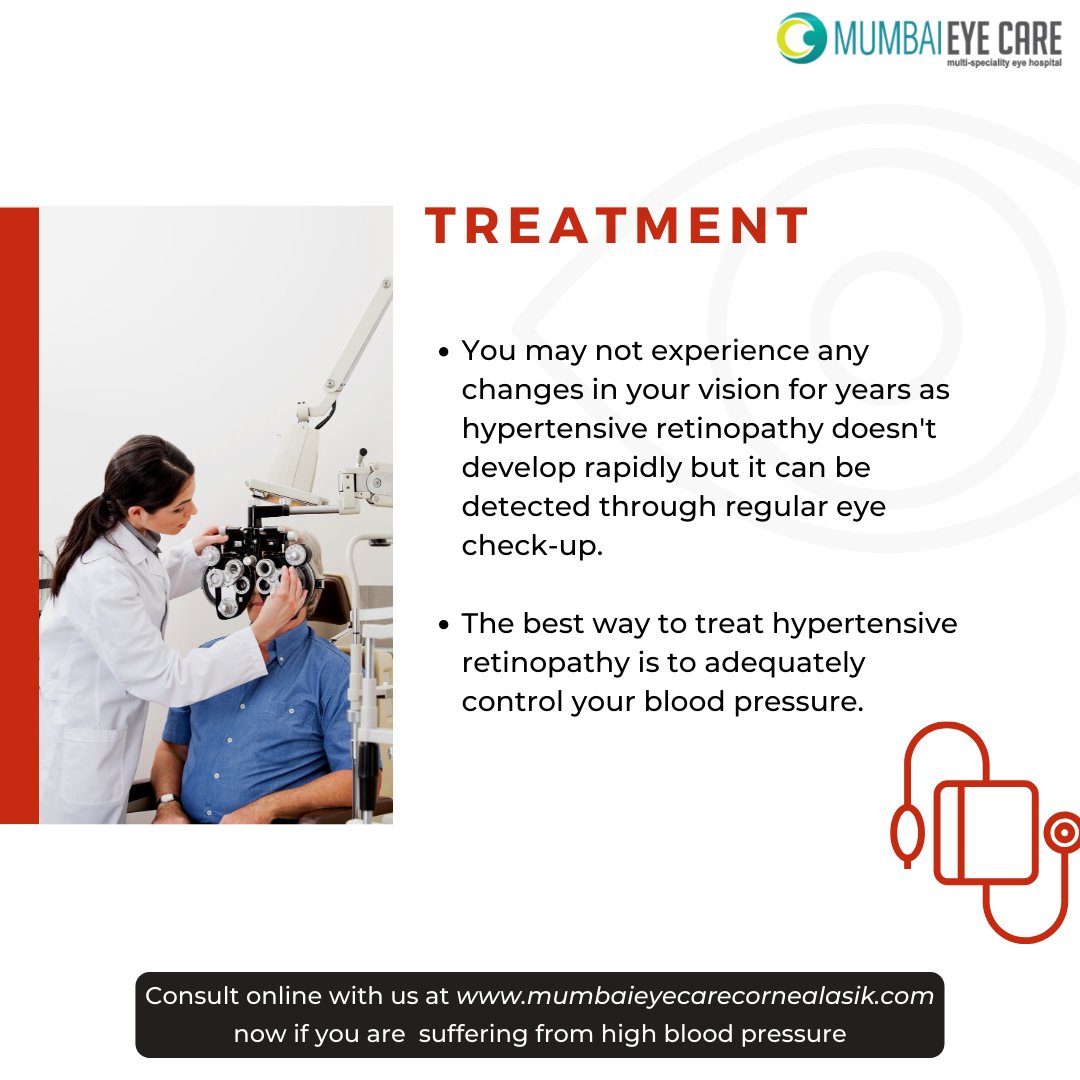 MUMBAI EYE CARE
multi-speciality eye hospital

TREATMENT

• You may not experience any changes in your vision for years as hypertensive retinopathy doesn't develop rapidly but it can be detected through regular eye check-up.

• The best way to treat hypertensive retinopathy is to adequately control your blood pressure.

Consult online with us at www.mumbaieyecarecornealasik.com now if you are suffering from high blood pressure